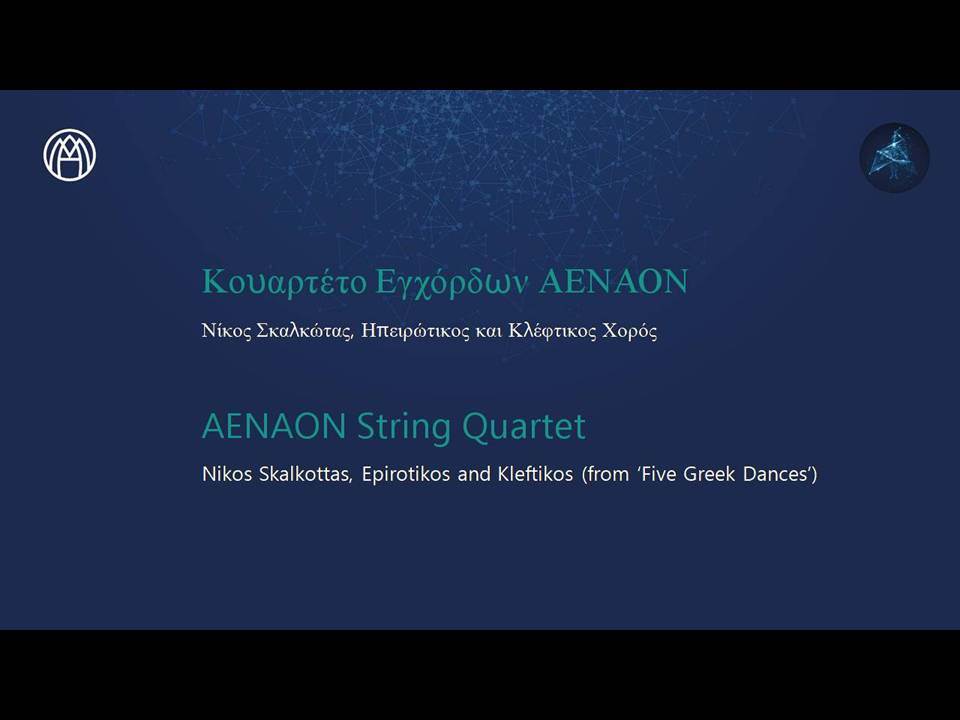 Κουαρτέτο Εγχόρδων ΑΕΝΑΟΝ

Νίκος Σκαλκώτας, Ηπειρώτικος και Κλέφτικος Χορός

AENAON String Quartet

Nikos Skalkottas, Epirotikos and Kleftikos (from 'Five Greek Dances')